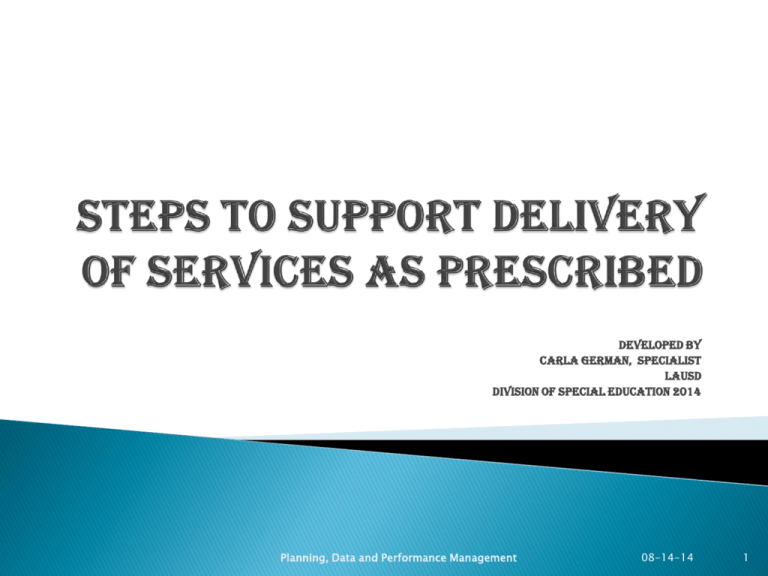 STEPS TO SUPPORT DELIVERY OF SERVICES AS PRESCRIBED

DEVELOPED BY
CARLA GERMAN, SPECIALIST
LAUSD
DIVISION OF SPECIAL EDUCATION 2014

Planning, Data and Performance Management

08-14-14

1